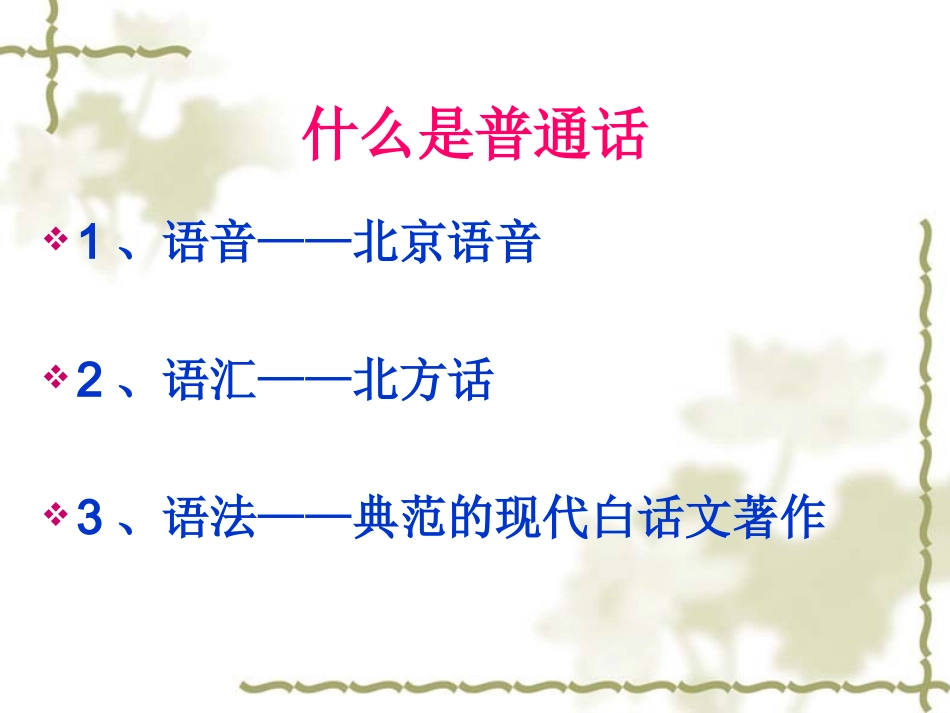 什么是普通话

1、语音——北京语音

2、语汇——北方话

3、语法——典范的现代白话文著作